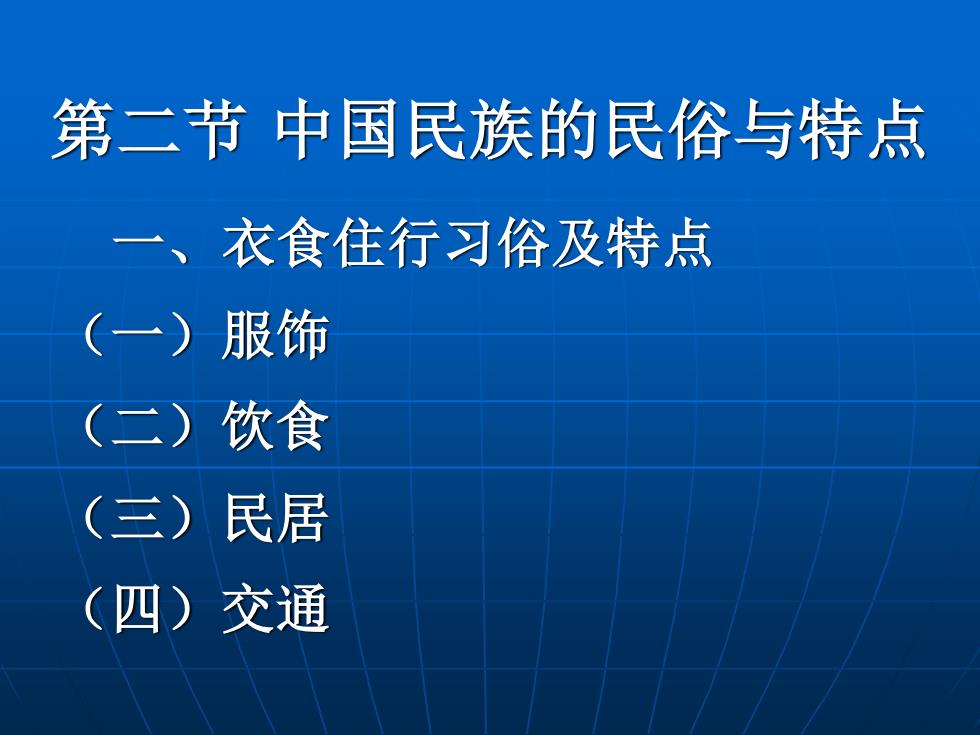 第二节 中国民族的民俗与特点

一、衣食住行习俗及特点

（一）服饰

（二）饮食

（三）民居

（四）交通